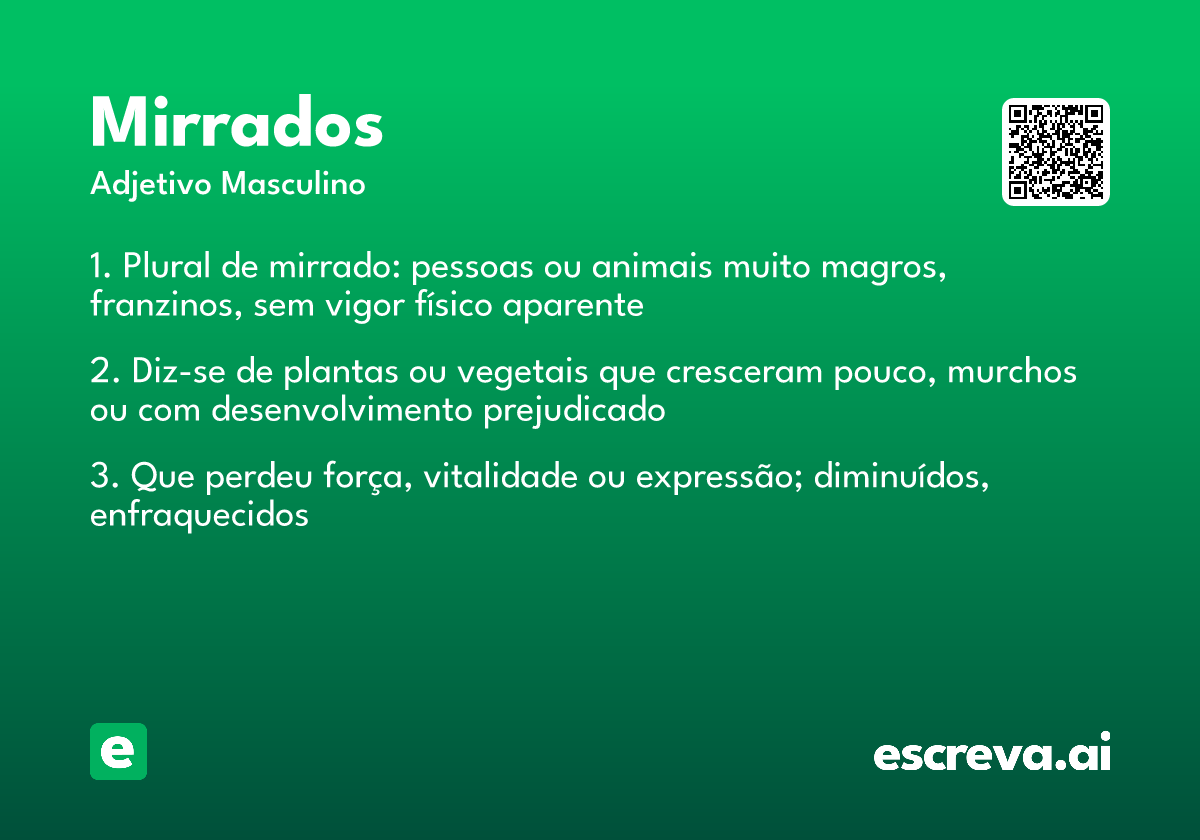 Mirrados

Adjetivo Masculino

1. Plural de mirrado: pessoas ou animais muito magros, franzinos, sem vigor físico aparente

2. Diz-se de plantas ou vegetais que cresceram pouco, murchos ou com desenvolvimento prejudicado

3. Que perdeu força, vitalidade ou expressão; diminuídos, enfraquecidos

e

escreva.ai